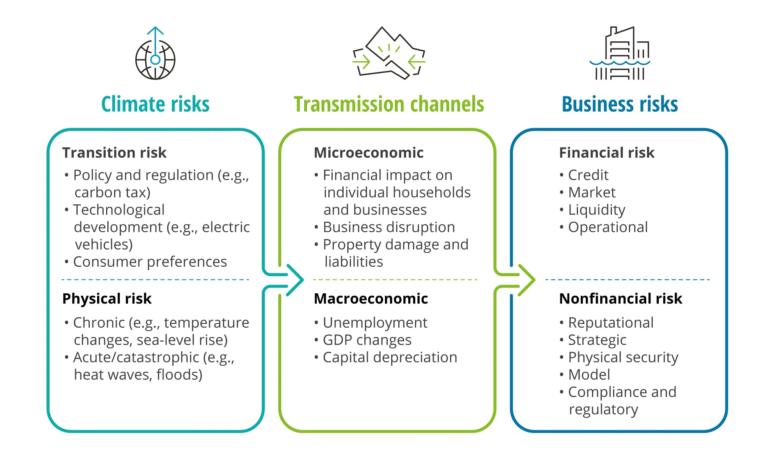 Climate risks

Transition risk
• Policy and regulation (e.g., carbon tax)
• Technological development (e.g., electric vehicles)
• Consumer preferences

Physical risk
• Chronic (e.g., temperature changes, sea-level rise)
• Acute/catastrophic (e.g., heat waves, floods)

Transmission channels

Microeconomic
• Financial impact on individual households and businesses
• Business disruption
• Property damage and liabilities

Macroeconomic
• Unemployment
• GDP changes
• Capital depreciation

Business risks

Financial risk
• Credit
• Market
• Liquidity
• Operational

Nonfinancial risk
• Reputational
• Strategic
• Physical security
• Model
• Compliance and regulatory